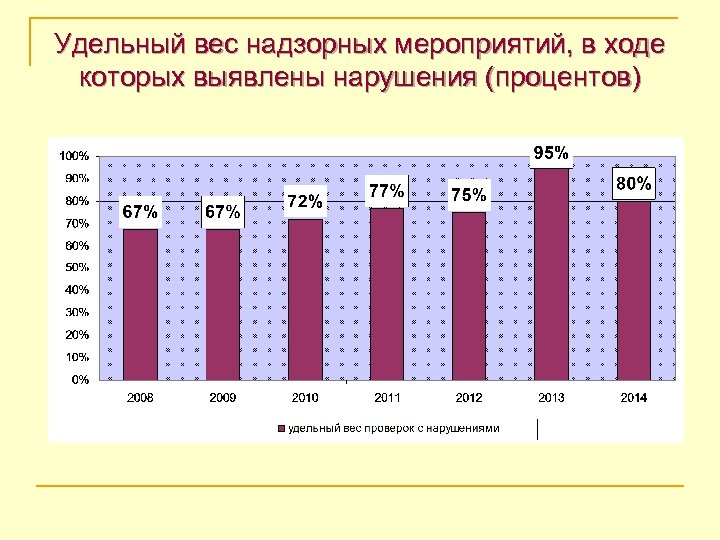 Удельный вес надзорных мероприятий, в ходе которых выявлены нарушения (процентов)

100%
90%
80%
70%
60%
50%
40%
30%
20%
10%
0%

67%
67%
72%
77%
75%
95%
80%

2008
2009
2010
2011
2012
2013
2014

удельный вес проверок с нарушениями